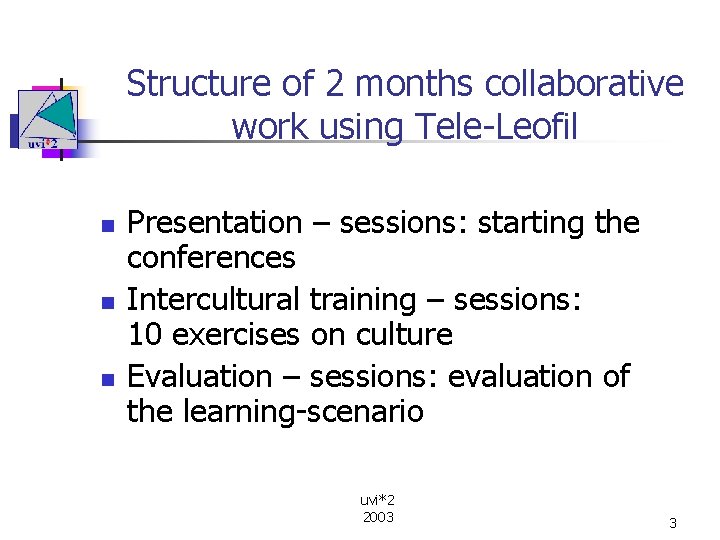 uvi*2

Structure of 2 months collaborative work using Tele-Leofil

- Presentation – sessions: starting the conferences
- Intercultural training – sessions: 10 exercises on culture
- Evaluation – sessions: evaluation of the learning-scenario

uvi*2
2003

3